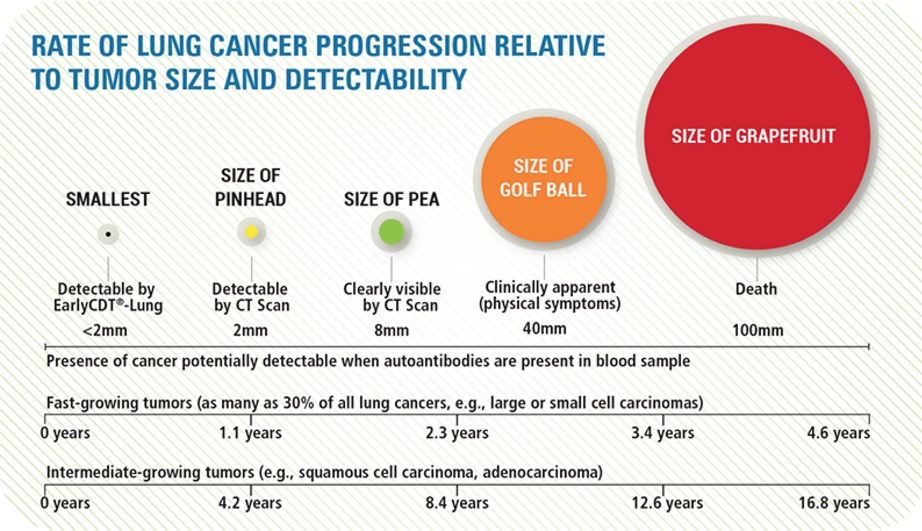 RATE OF LUNG CANCER PROGRESSION RELATIVE TO TUMOR SIZE AND DETECTABILITY

SMALLEST

SIZE OF PINHEAD

SIZE OF PEA

SIZE OF GOLF BALL

SIZE OF GRAPEFRUIT

Detectable by EarlyCDT®-Lung

Detectable by CT Scan

Clearly visible by CT Scan

Clinically apparent (physical symptoms)

Death

<2mm

2mm

8mm

40mm

100mm

Presence of cancer potentially detectable when autoantibodies are present in blood sample

Fast-growing tumors (as many as 30% of all lung cancers, e.g., large or small cell carcinomas)

0 years

1.1 years

2.3 years

3.4 years

4.6 years

Intermediate-growing tumors (e.g., squamous cell carcinoma, adenocarcinoma)

0 years

4.2 years

8.4 years

12.6 years

16.8 years